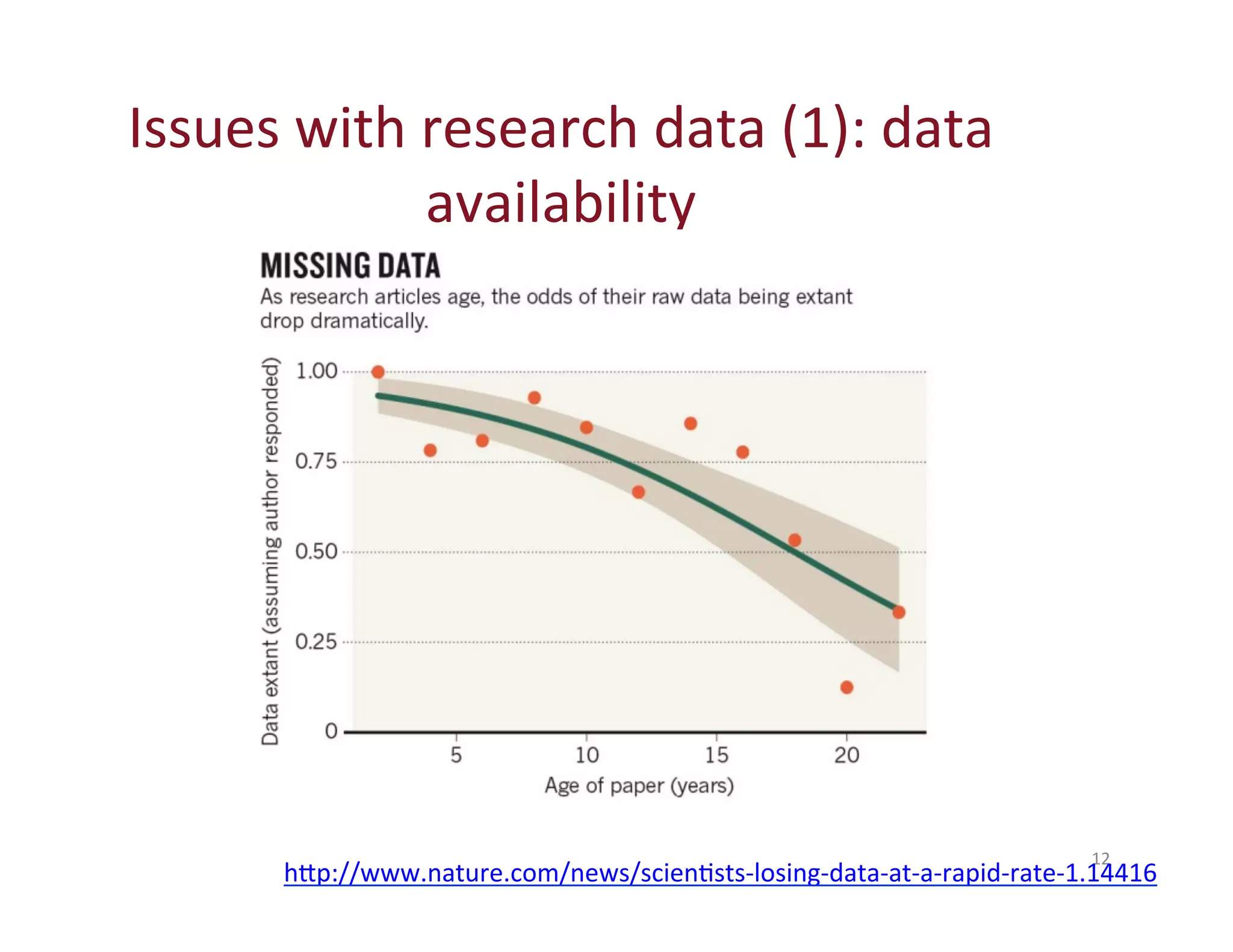 Issues with research data (1): data availability

MISSING DATA

As research articles age, the odds of their raw data being extant drop dramatically.

Data extant (assuming author responded)

1.00

0.75

0.50

0.25

0

5

10

15

20

Age of paper (years)

12

http://www.nature.com/news/scientists-losing-data-at-a-rapid-rate-1.14416